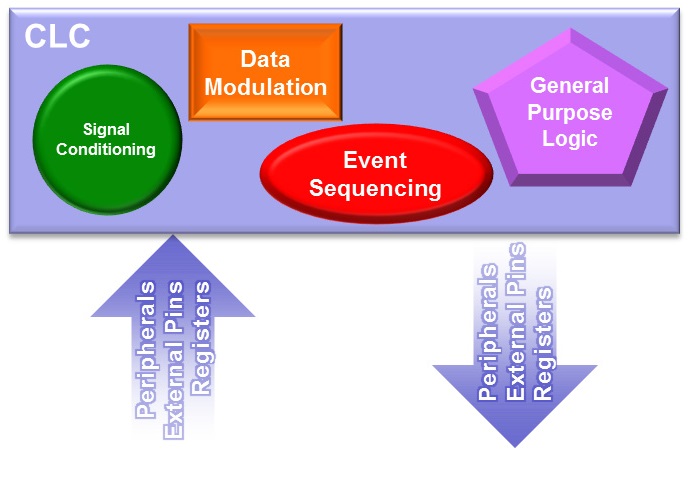 CLC

Signal Conditioning

Data Modulation

Event Sequencing

General Purpose Logic

Peripherals
External Pins
Registers

Peripherals
External Pins
Registers